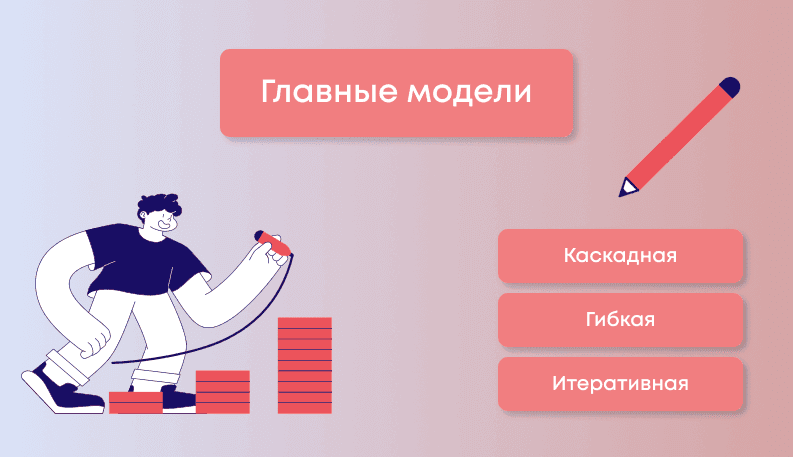 Главные модели

Каскадная

Гибкая

Итеративная